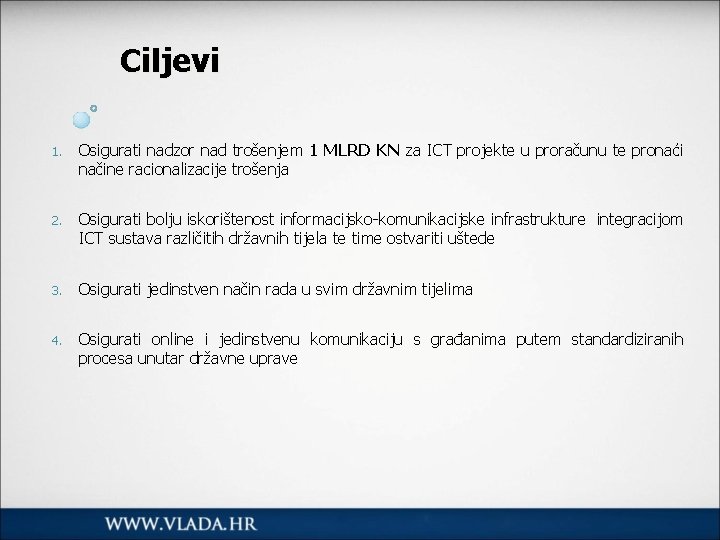 Ciljevi

1. Osigurati nadzor nad trošenjem 1 MLRD KN za ICT projekte u proračunu te pronaći načine racionalizacije trošenja

2. Osigurati bolju iskorištenost informacijsko-komunikacijske infrastrukture integracijom ICT sustava različitih državnih tijela te time ostvariti uštede

3. Osigurati jedinstven način rada u svim državnim tijelima

4. Osigurati online i jedinstvenu komunikaciju s građanima putem standardiziranih procesa unutar državne uprave

WWW.VLADA.HR